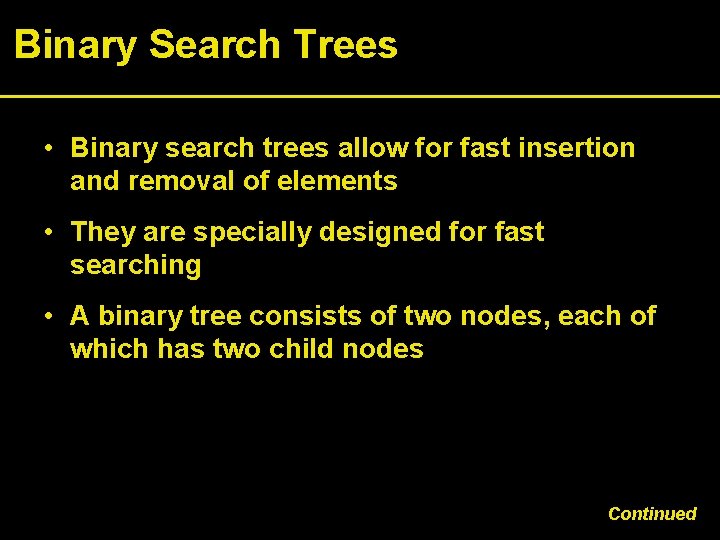 Binary Search Trees

• Binary search trees allow for fast insertion and removal of elements

• They are specially designed for fast searching

• A binary tree consists of two nodes, each of which has two child nodes

Continued